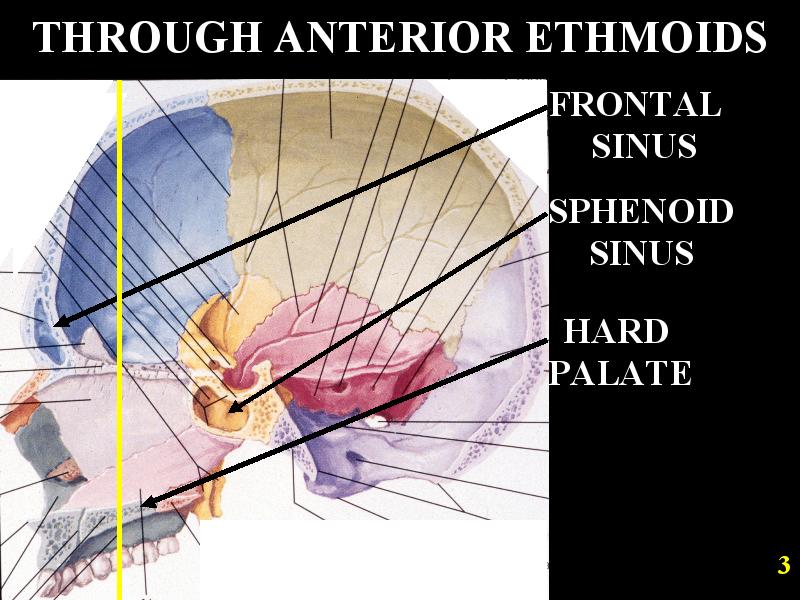 THROUGH ANTERIOR ETHMOIDS

FRONTAL SINUS

SPHENOID SINUS

HARD PALATE

3